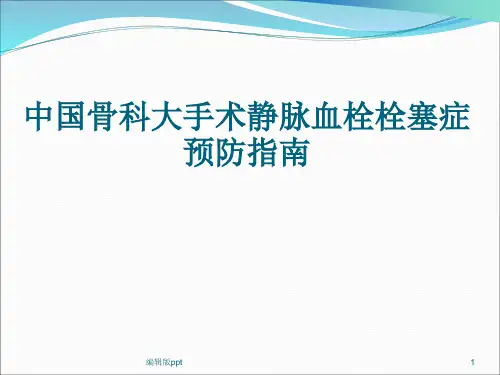 中国骨科大手术静脉血栓栓塞症预防指南

编辑版ppt

1